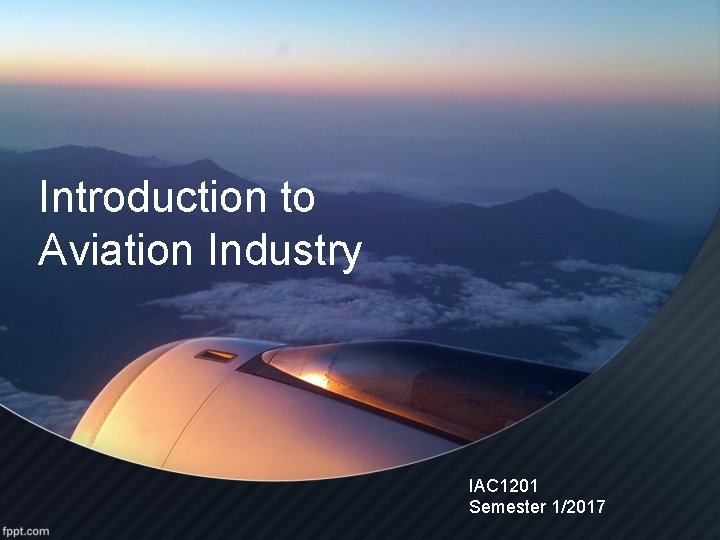 Introduction to Aviation Industry

IAC1201
Semester 1/2017

fppt.com